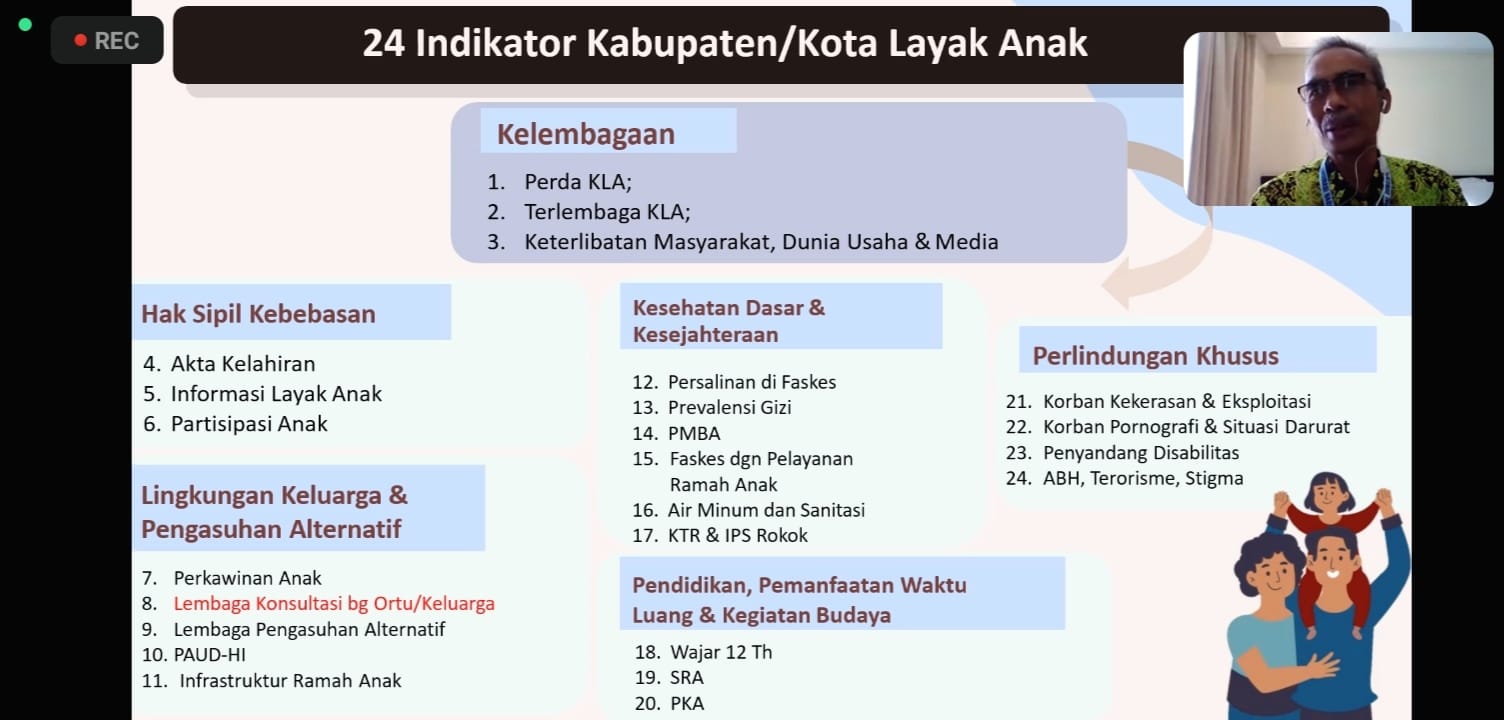 REC

24 Indikator Kabupaten/Kota Layak Anak

Kelembagaan

1. Perda KLA;
2. Terlembaga KLA;
3. Keterlibatan Masyarakat, Dunia Usaha & Media

Hak Sipil Kebebasan

4. Akta Kelahiran
5. Informasi Layak Anak
6. Partisipasi Anak

Lingkungan Keluarga & Pengasuhan Alternatif

7. Perkawinan Anak
8. Lembaga Konsultasi bg Ortu/Keluarga
9. Lembaga Pengasuhan Alternatif
10. PAUD-HI
11. Infrastruktur Ramah Anak

Kesehatan Dasar & Kesejahteraan

12. Persalinan di Faskes
13. Prevalensi Gizi
14. PMBA
15. Faskes dgn Pelayanan Ramah Anak
16. Air Minum dan Sanitasi
17. KTR & IPS Rokok

Pendidikan, Pemanfaatan Waktu Luang & Kegiatan Budaya

18. Wajar 12 Th
19. SRA
20. PKA

Perlindungan Khusus

21. Korban Kekerasan & Eksploitasi
22. Korban Pornografi & Situasi Darurat
23. Penyandang Disabilitas
24. ABH, Terorisme, Stigma